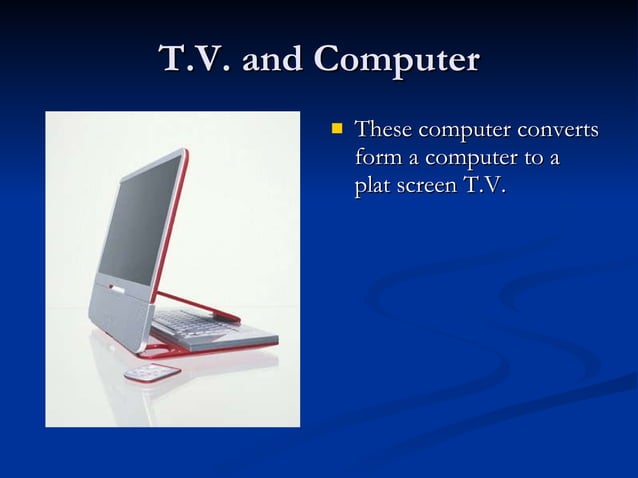 T.V. and Computer

These computer converts form a computer to a plat screen T.V.